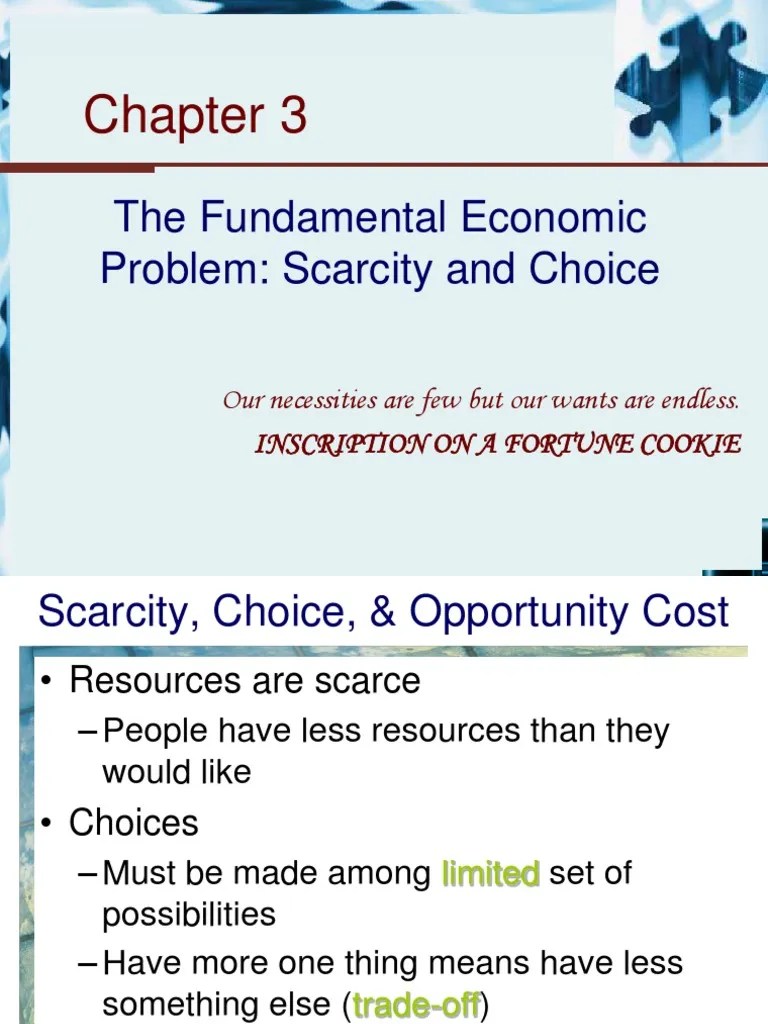 Chapter 3

The Fundamental Economic Problem: Scarcity and Choice

Our necessities are few but our wants are endless.

INSCRIPTION ON A FORTUNE COOKIE

Scarcity, Choice, & Opportunity Cost

• Resources are scarce
– People have less resources than they would like
• Choices
– Must be made among limited set of possibilities
– Have more one thing means have less something else (trade-off)